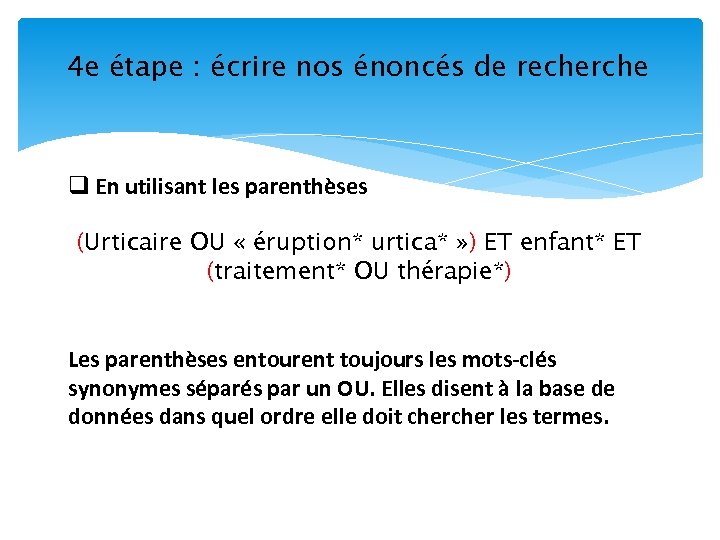 4e étape : écrire nos énoncés de recherche

❑ En utilisant les parenthèses

(Urticaire OU « éruption* urtica* ») ET enfant* ET (traitement* OU thérapie*)

Les parenthèses entourent toujours les mots-clés synonymes séparés par un OU. Elles disent à la base de données dans quel ordre elle doit chercher les termes.